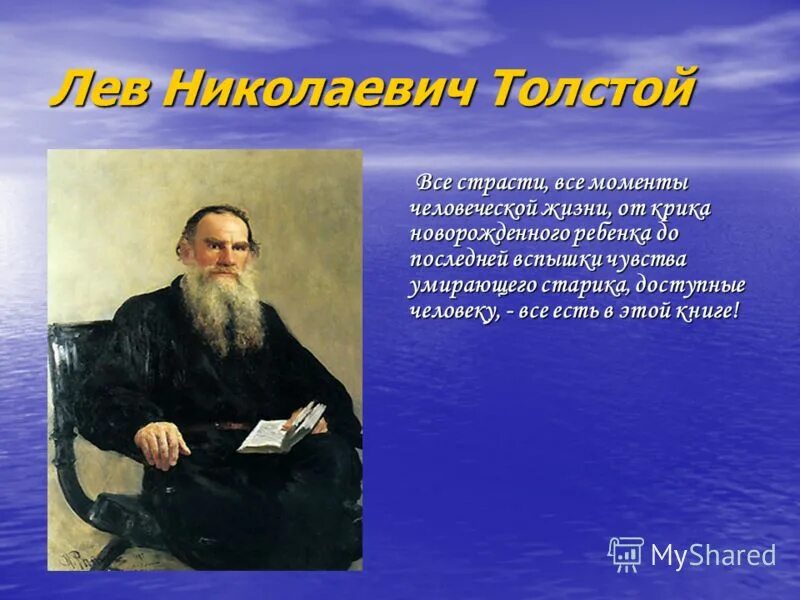 Лев Николаевич Толстой

Все страсти, все моменты человеческой жизни, от крика новорожденного ребенка до последней вспышки чувства умирающего старика, доступные человеку, - все есть в этой книге!

MyShared